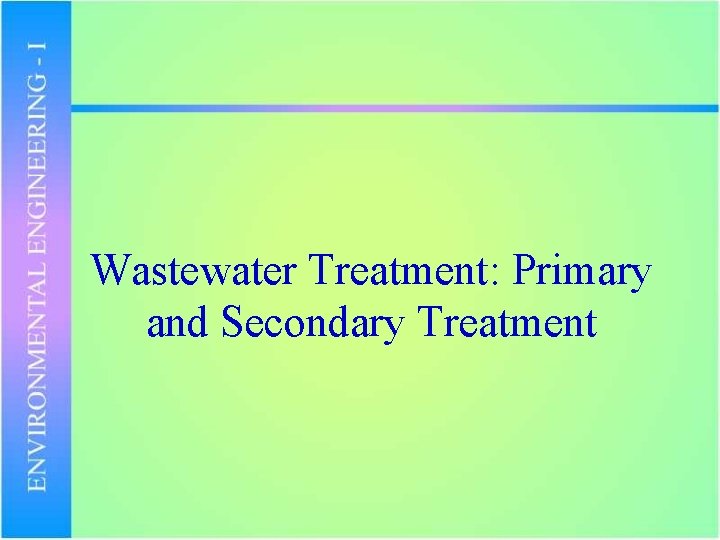 ENVIRONMENTAL ENGINEERING - I

Wastewater Treatment: Primary and Secondary Treatment